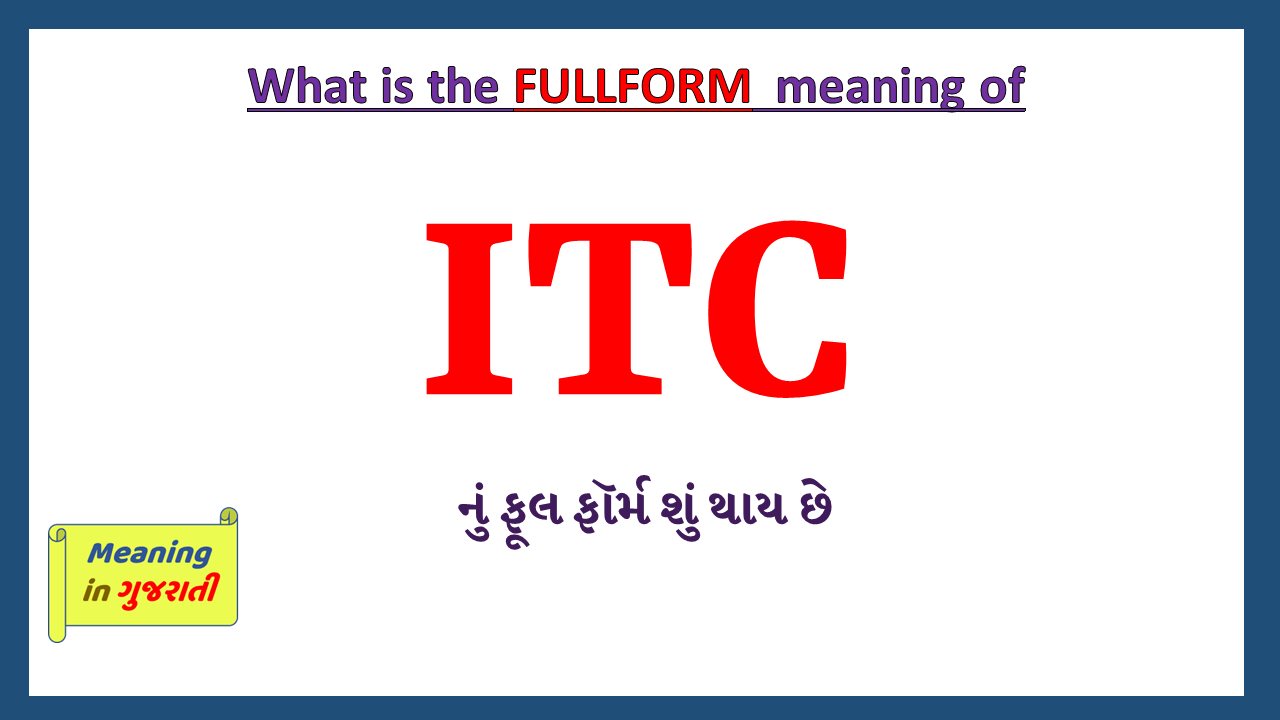 What is the FULLFORM meaning of

ITC

નું ફૂલ ફોર્મ શું થાય છે

Meaning in ગુજરાતી